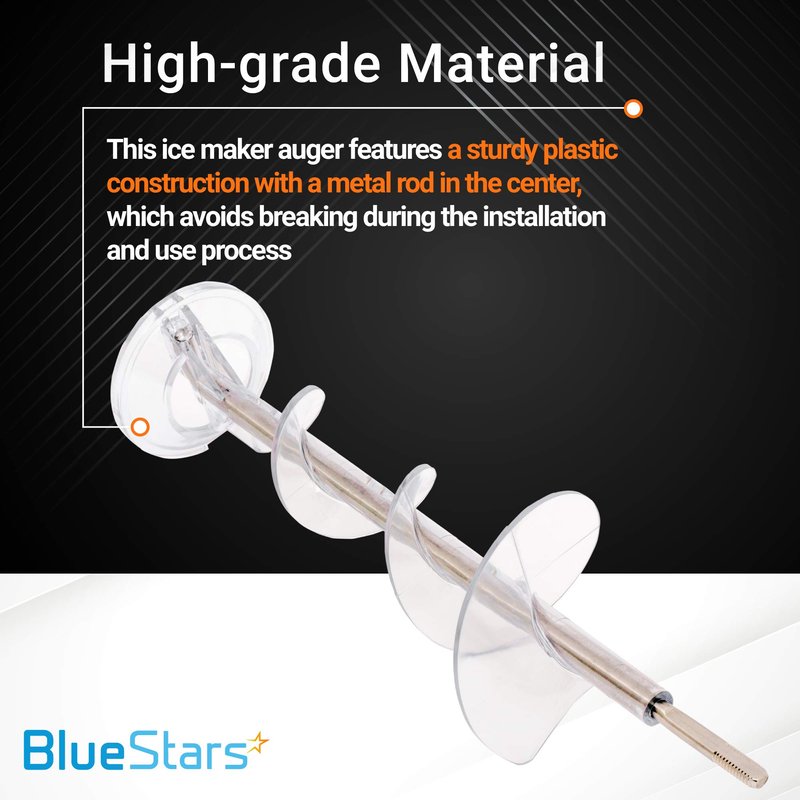 High-grade Material

This ice maker auger features a sturdy plastic construction with a metal rod in the center, which avoids breaking during the installation and use process

BlueStars